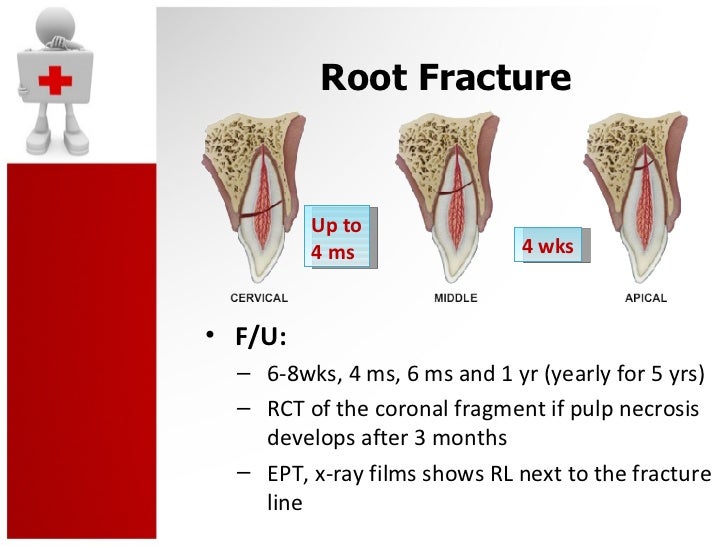 Root Fracture

Up to 4 ms

4 wks

CERVICAL

MIDDLE

APICAL

• F/U:
– 6-8wks, 4 ms, 6 ms and 1 yr (yearly for 5 yrs)
– RCT of the coronal fragment if pulp necrosis develops after 3 months
– EPT, x-ray films shows RL next to the fracture line